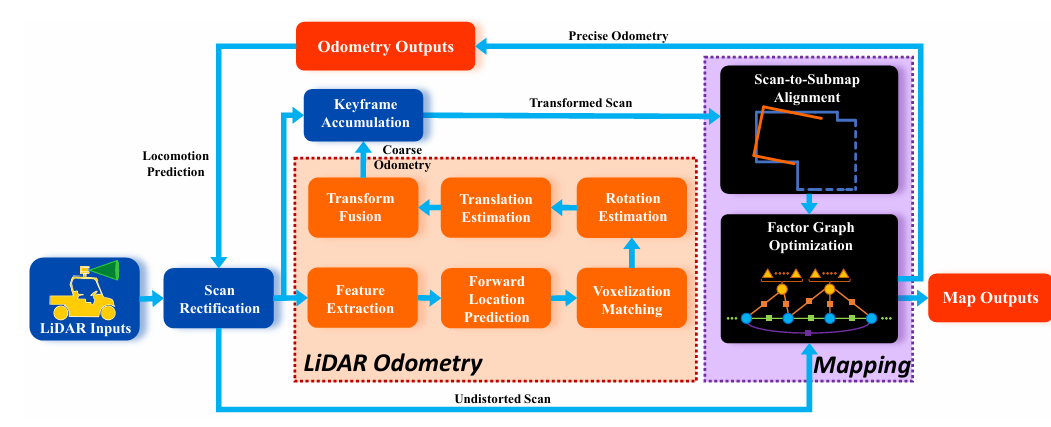 Odometry Outputs

Precise Odometry

Keyframe Accumulation

Transformed Scan

Scan-to-Submap Alignment

Locomotion Prediction

Coarse Odometry

Transform Fusion

Translation Estimation

Rotation Estimation

Factor Graph Optimization

LiDAR Inputs

Scan Rectification

Feature Extraction

Forward Location Prediction

Voxelization Matching

Map Outputs

LiDAR Odometry

Mapping

Undistorted Scan